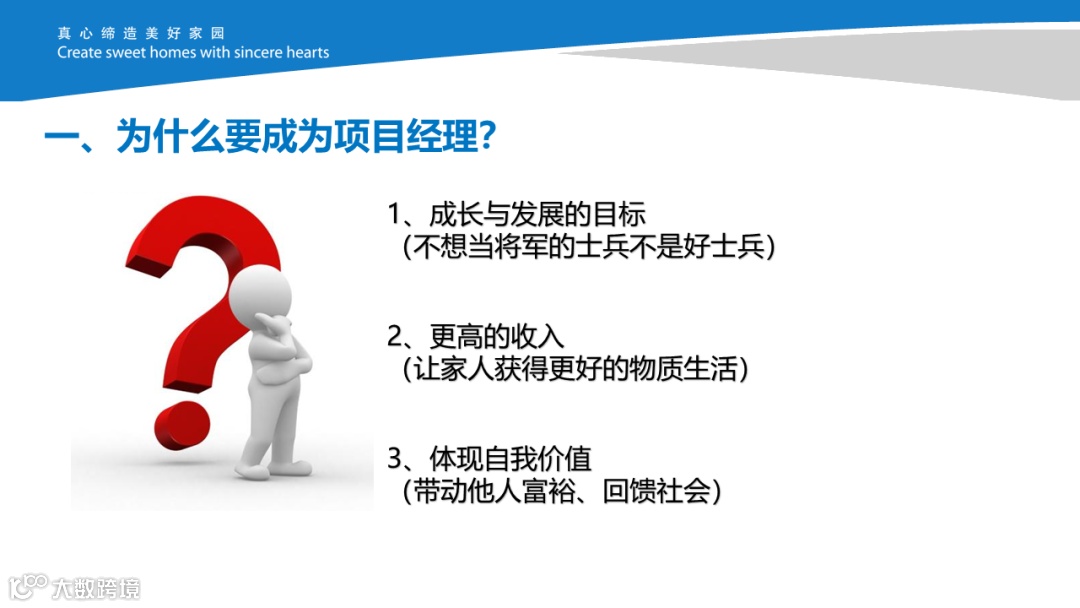 真心缔造美好家园
Create sweet homes with sincere hearts

一、为什么要成为项目经理?

1、成长与发展的目标
（不想当将军的士兵不是好士兵）

2、更高的收入
（让家人获得更好的物质生活）

3、体现自我价值
（带动他人富裕、回馈社会）

大数跨境